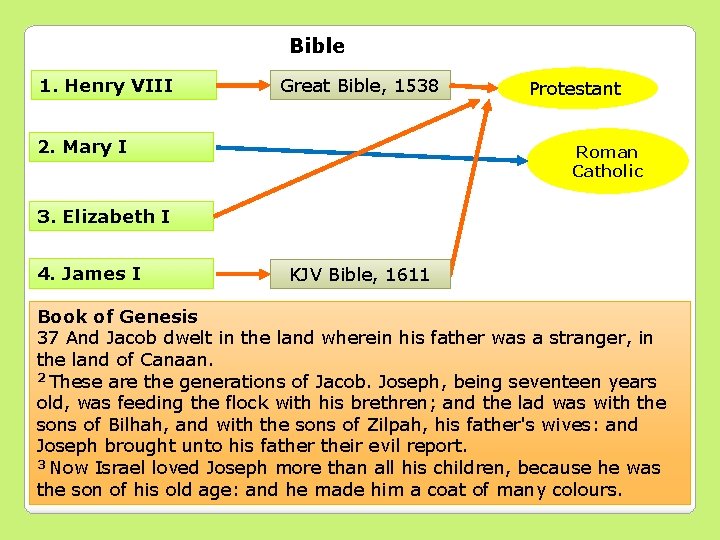 Bible

1. Henry VIII

Great Bible, 1538

Protestant

2. Mary I

Roman Catholic

3. Elizabeth I

4. James I

KJV Bible, 1611

Book of Genesis
37 And Jacob dwelt in the land wherein his father was a stranger, in the land of Canaan.
$^2$ These are the generations of Jacob. Joseph, being seventeen years old, was feeding the flock with his brethren; and the lad was with the sons of Bilhah, and with the sons of Zilpah, his father's wives: and Joseph brought unto his father their evil report.
$^3$ Now Israel loved Joseph more than all his children, because he was the son of his old age: and he made him a coat of many colours.